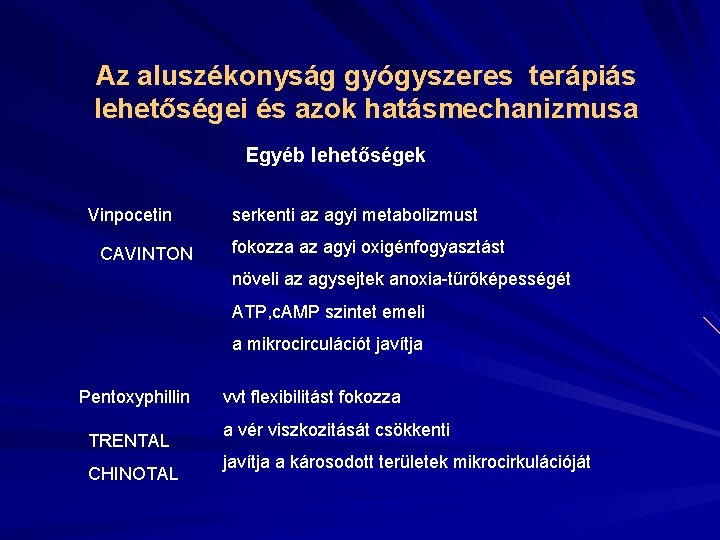 Az aluszékonyság gyógyszeres terápiás lehetőségei és azok hatásmechanizmusa

Egyéb lehetőségek

Vinpocetin

CAVINTON

serkenti az agyi metabolizmust

fokozza az agyi oxigénfogyasztást

növeli az agysejtek anoxia-tűrőképességét

ATP,cAMP szintet emeli

a mikrocirculációt javítja

Pentoxyphillin

TRENTAL

CHINOTAL

vvt flexibilitást fokozza

a vér viszkozitását csökkenti

javítja a károsodott területek mikrocirkulációját